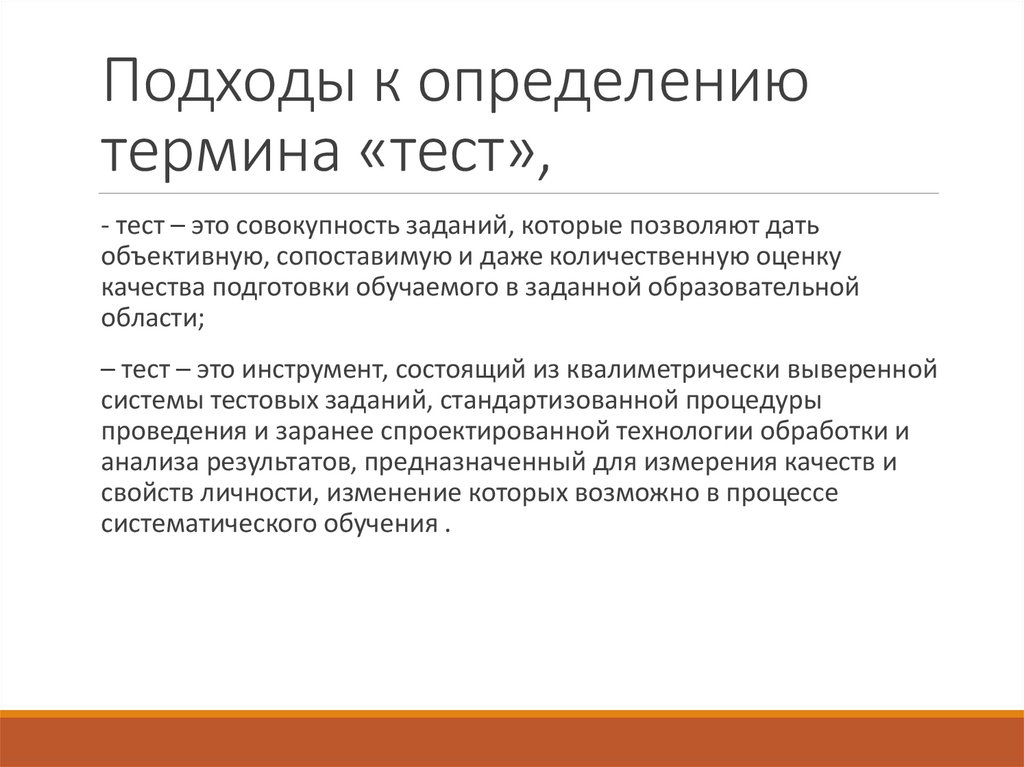 Подходы к определению термина «тест»,

- тест – это совокупность заданий, которые позволяют дать объективную, сопоставимую и даже количественную оценку качества подготовки обучаемого в заданной образовательной области;

– тест – это инструмент, состоящий из квалиметрически выверенной системы тестовых заданий, стандартизованной процедуры проведения и заранее спроектированной технологии обработки и анализа результатов, предназначенный для измерения качеств и свойств личности, изменение которых возможно в процессе систематического обучения .